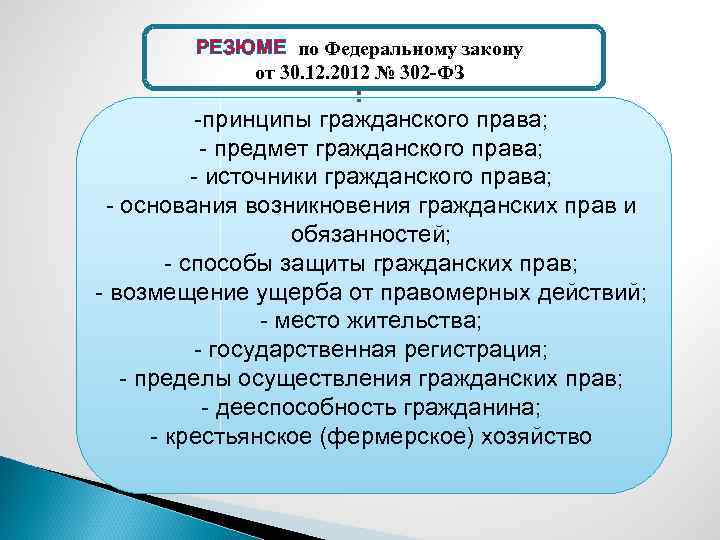 РЕЗЮМЕ по Федеральному закону от 30.12.2012 № 302-ФЗ
:

-принципы гражданского права;
- предмет гражданского права;
- источники гражданского права;
- основания возникновения гражданских прав и обязанностей;
- способы защиты гражданских прав;
- возмещение ущерба от правомерных действий;
- место жительства;
- государственная регистрация;
- пределы осуществления гражданских прав;
- дееспособность гражданина;
- крестьянское (фермерское) хозяйство